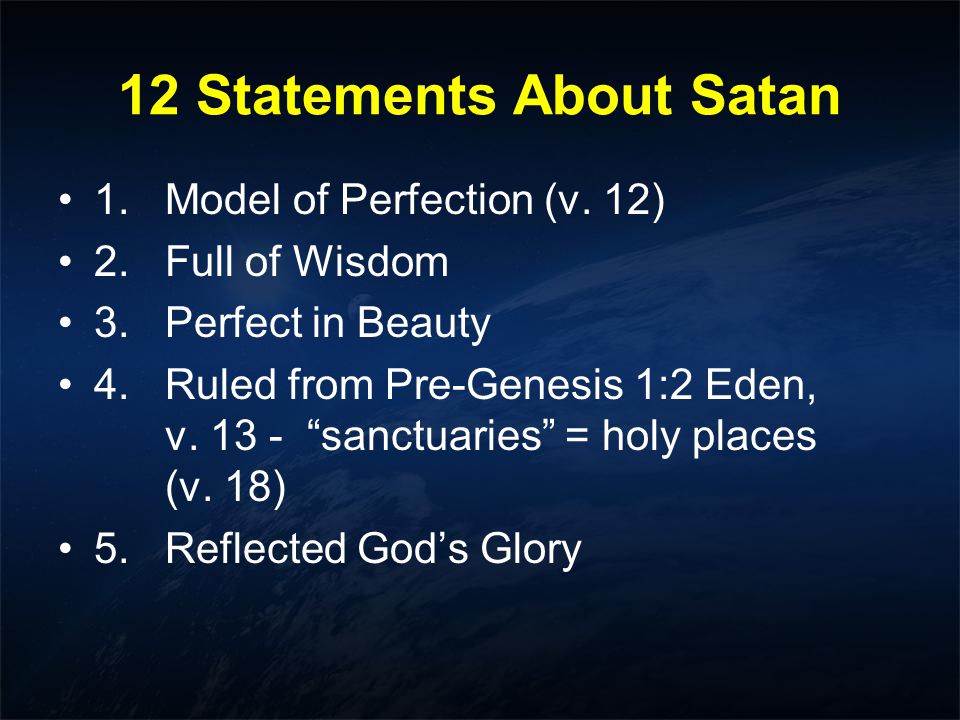 12 Statements About Satan

• 1. Model of Perfection (v. 12)
• 2. Full of Wisdom
• 3. Perfect in Beauty
• 4. Ruled from Pre-Genesis 1:2 Eden, v. 13 - “sanctuaries” = holy places (v. 18)
• 5. Reflected God’s Glory